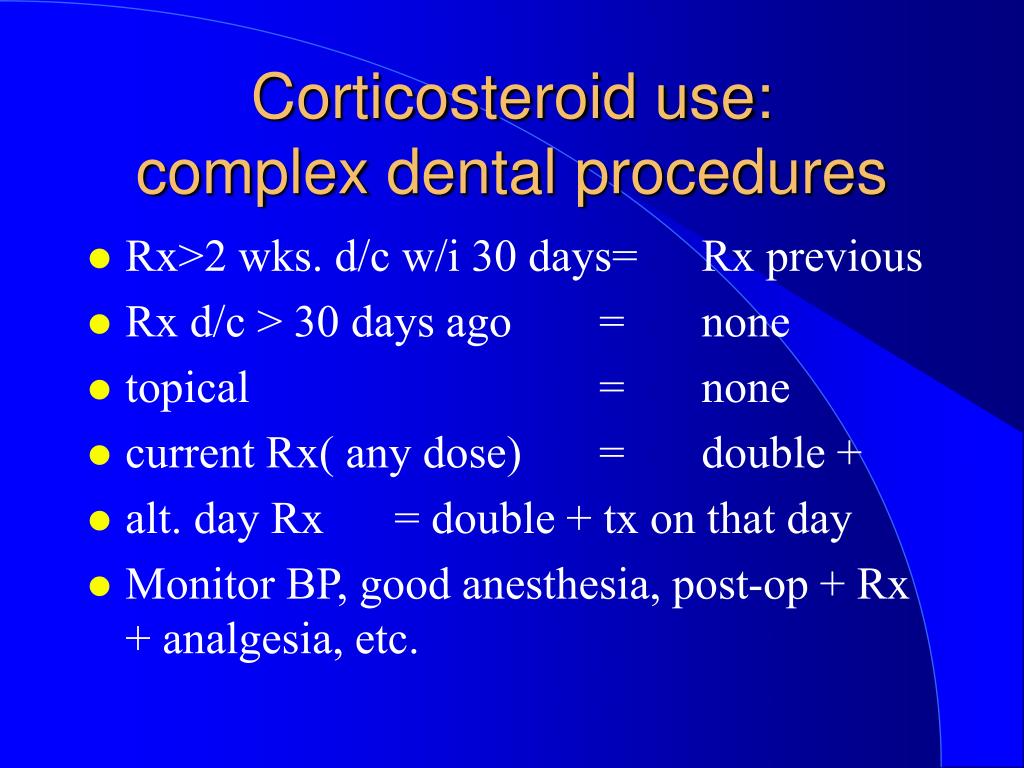 Corticosteroid use: complex dental procedures

- Rx>2 wks. d/c w/i 30 days= Rx previous
- Rx d/c > 30 days ago = none
- topical = none
- current Rx( any dose) = double +
- alt. day Rx = double + tx on that day
- Monitor BP, good anesthesia, post-op + Rx + analgesia, etc.